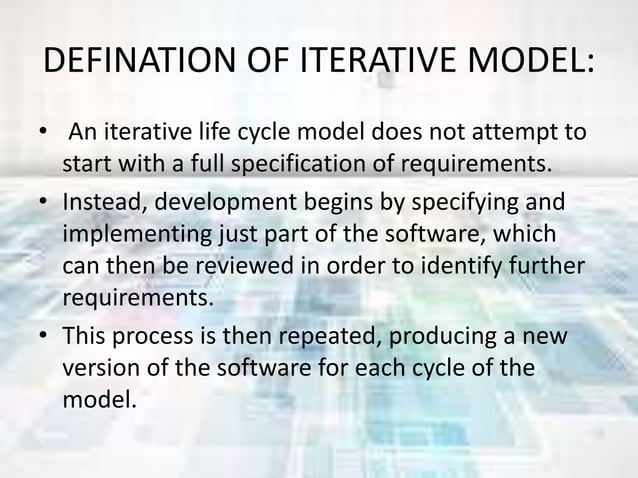 DEFINATION OF ITERATIVE MODEL:

• An iterative life cycle model does not attempt to start with a full specification of requirements.
• Instead, development begins by specifying and implementing just part of the software, which can then be reviewed in order to identify further requirements.
• This process is then repeated, producing a new version of the software for each cycle of the model.